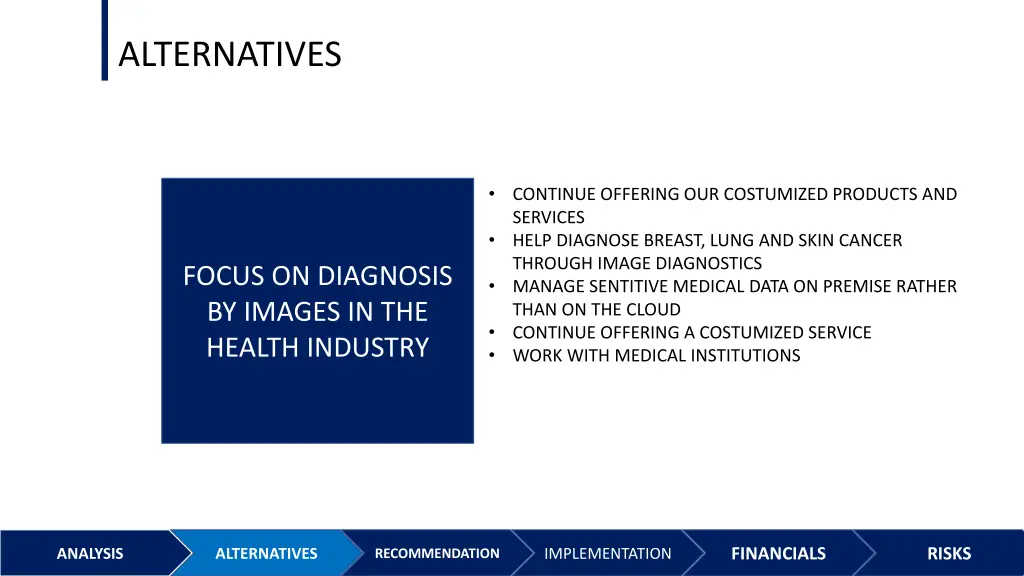 ALTERNATIVES

FOCUS ON DIAGNOSIS BY IMAGES IN THE HEALTH INDUSTRY

• CONTINUE OFFERING OUR COSTUMIZED PRODUCTS AND SERVICES
• HELP DIAGNOSE BREAST, LUNG AND SKIN CANCER THROUGH IMAGE DIAGNOSTICS
• MANAGE SENTITIVE MEDICAL DATA ON PREMISE RATHER THAN ON THE CLOUD
• CONTINUE OFFERING A COSTUMIZED SERVICE
• WORK WITH MEDICAL INSTITUTIONS

ANALYSIS
ALTERNATIVES
RECOMMENDATION
IMPLEMENTATION
FINANCIALS
RISKS